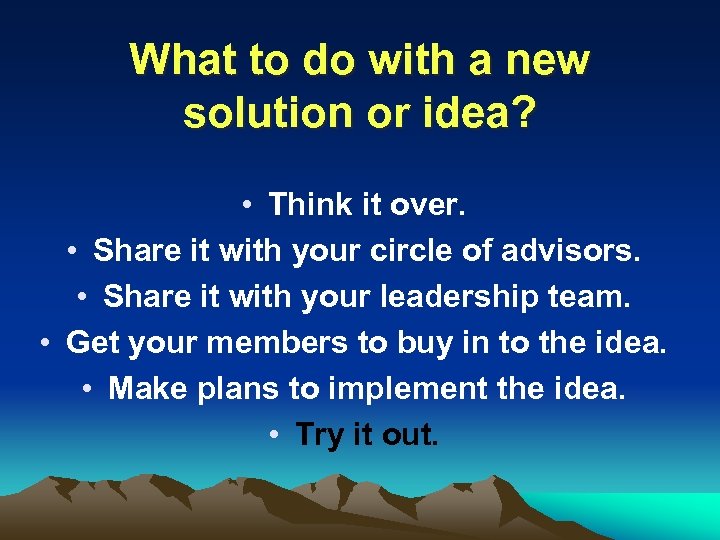 What to do with a new solution or idea?

• Think it over.
• Share it with your circle of advisors.
• Share it with your leadership team.
• Get your members to buy in to the idea.
• Make plans to implement the idea.
• Try it out.